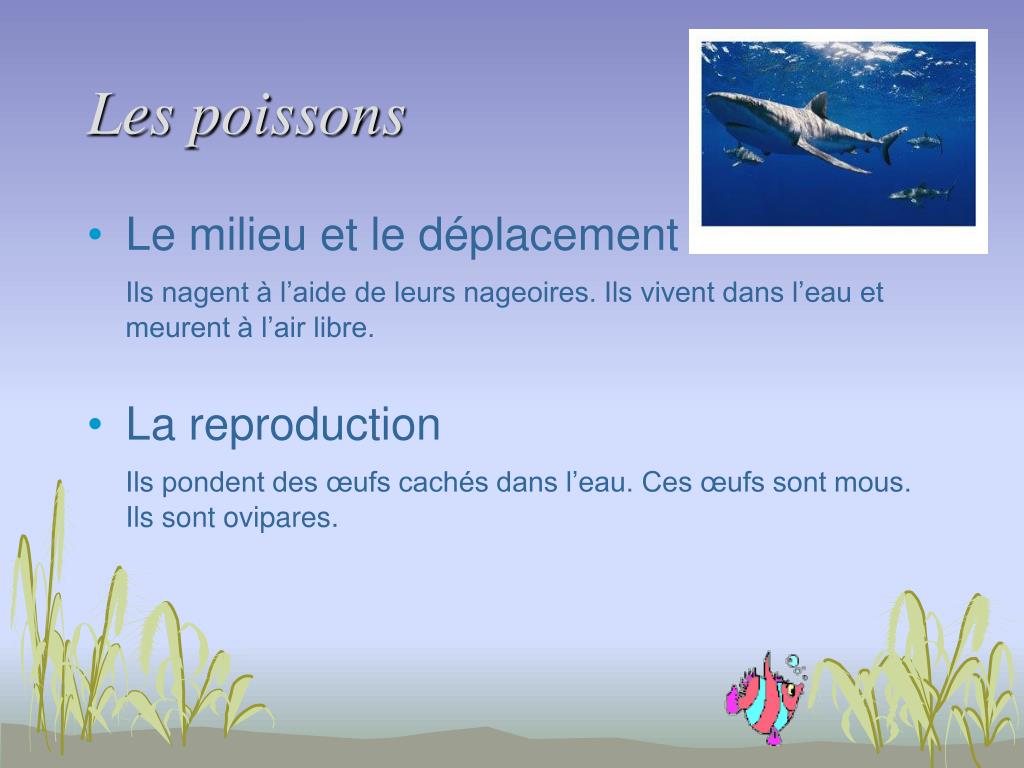 Les poissons

• Le milieu et le déplacement

Ils nagent à l’aide de leurs nageoires. Ils vivent dans l’eau et meurent à l’air libre.

• La reproduction

Ils pondent des œufs cachés dans l’eau. Ces œufs sont mous. Ils sont ovipares.